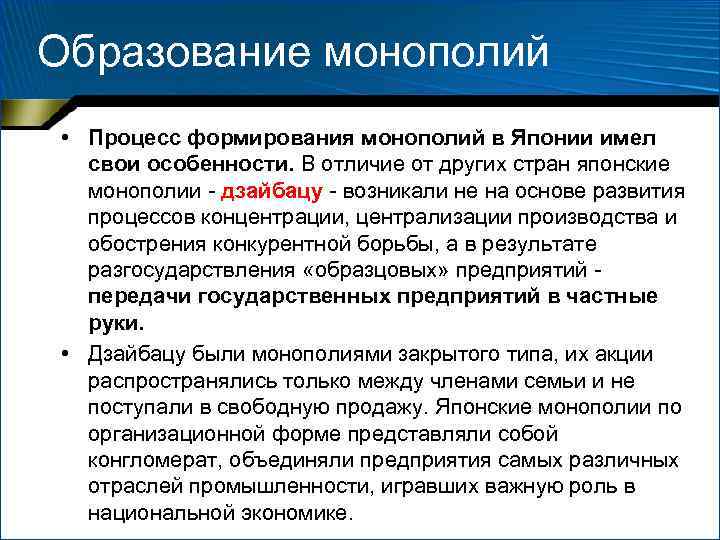 Образование монополий

• Процесс формирования монополий в Японии имел свои особенности. В отличие от других стран японские монополии - дзайбацу - возникали не на основе развития процессов концентрации, централизации производства и обострения конкурентной борьбы, а в результате разгосударствления «образцовых» предприятий - передачи государственных предприятий в частные руки.

• Дзайбацу были монополиями закрытого типа, их акции распространялись только между членами семьи и не поступали в свободную продажу. Японские монополии по организационной форме представляли собой конгломерат, объединяли предприятия самых различных отраслей промышленности, игравших важную роль в национальной экономике.